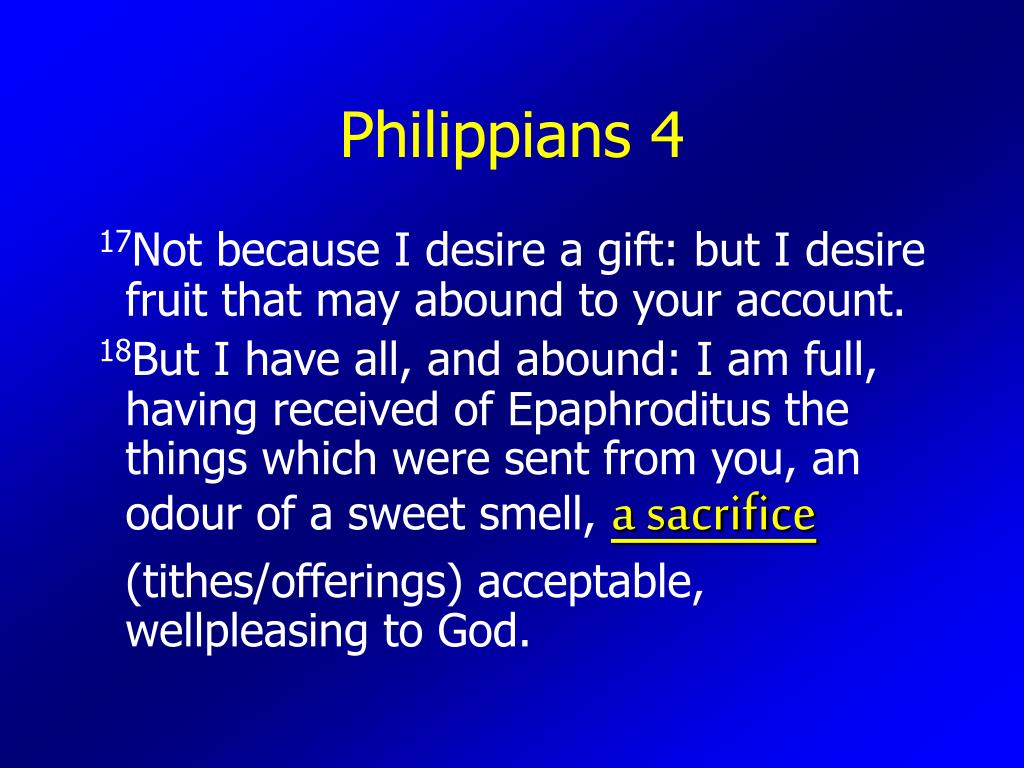 Philippians 4

$^{17}$Not because I desire a gift: but I desire fruit that may abound to your account.

$^{18}$But I have all, and abound: I am full, having received of Epaphroditus the things which were sent from you, an odour of a sweet smell, a sacrifice (tithes/offerings) acceptable, wellpleasing to God.